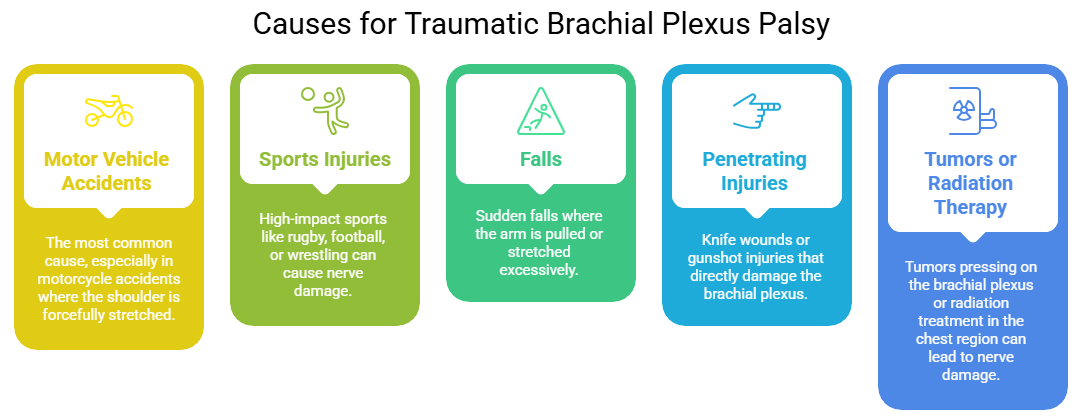 Causes for Traumatic Brachial Plexus Palsy

Motor Vehicle Accidents

The most common cause, especially in motorcycle accidents where the shoulder is forcefully stretched.

Sports Injuries

High-impact sports like rugby, football, or wrestling can cause nerve damage.

Falls

Sudden falls where the arm is pulled or stretched excessively.

Penetrating Injuries

Knife wounds or gunshot injuries that directly damage the brachial plexus.

Tumors or Radiation Therapy

Tumors pressing on the brachial plexus or radiation treatment in the chest region can lead to nerve damage.